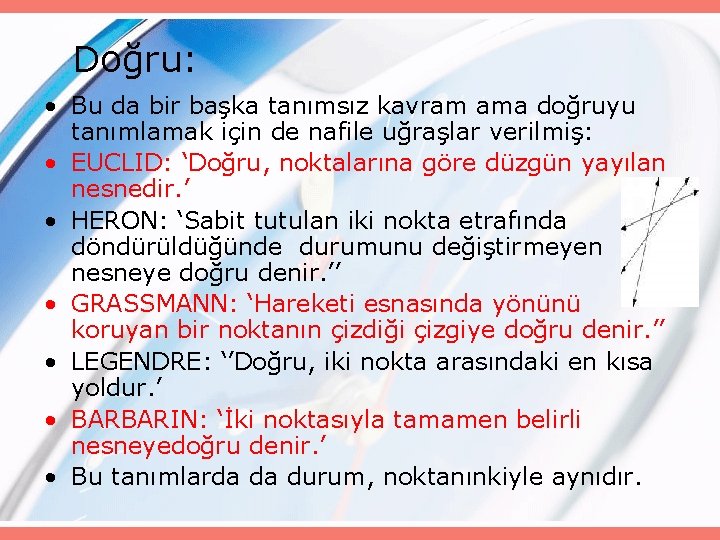 Doğru:

• Bu da bir başka tanımsız kavram ama doğruyu tanımlamak için de nafile uğraşlar verilmiş:
• EUCLID: ‘Doğru, noktalarına göre düzgün yayılan nesnedir.’
• HERON: ‘Sabit tutulan iki nokta etrafında döndürüldüğünde durumunu değiştirmeyen nesneye doğru denir.’’
• GRASSMANN: ‘Hareketi esnasında yönünü koruyan bir noktanın çizdiği çizgiye doğru denir.’’
• LEGENDRE: ‘’Doğru, iki nokta arasındaki en kısa yoldur.’
• BARBARIN: ‘İki noktasıyla tamamen belirli nesneyedoğru denir.’
• Bu tanımlarda da durum, noktanınkiyle aynıdır.